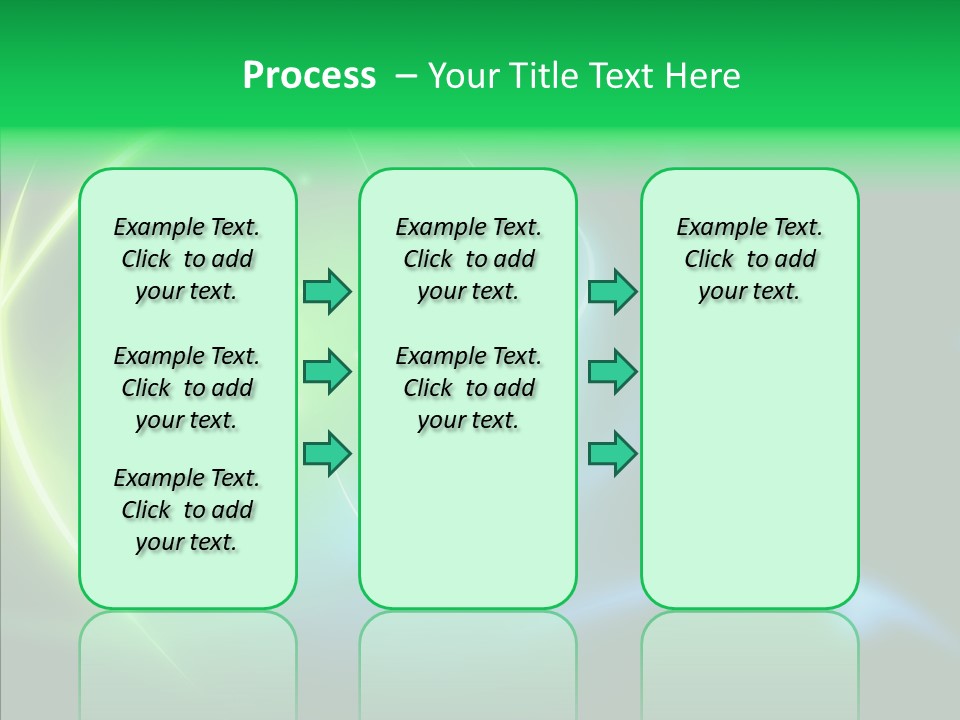 Process – Your Title Text Here

Example Text. Click to add your text.

Example Text. Click to add your text.

Example Text. Click to add your text.

Example Text. Click to add your text.

Example Text. Click to add your text.

Example Text. Click to add your text.